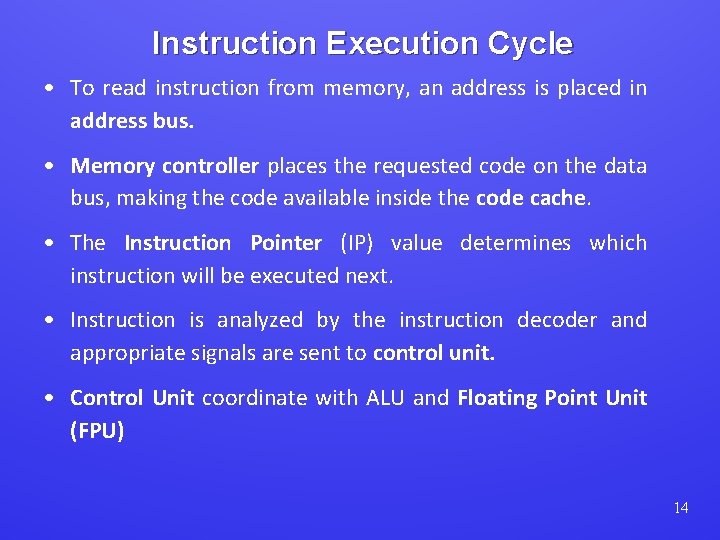 Instruction Execution Cycle

• To read instruction from memory, an address is placed in address bus.

• Memory controller places the requested code on the data bus, making the code available inside the code cache.

• The Instruction Pointer (IP) value determines which instruction will be executed next.

• Instruction is analyzed by the instruction decoder and appropriate signals are sent to control unit.

• Control Unit coordinate with ALU and Floating Point Unit (FPU)

14